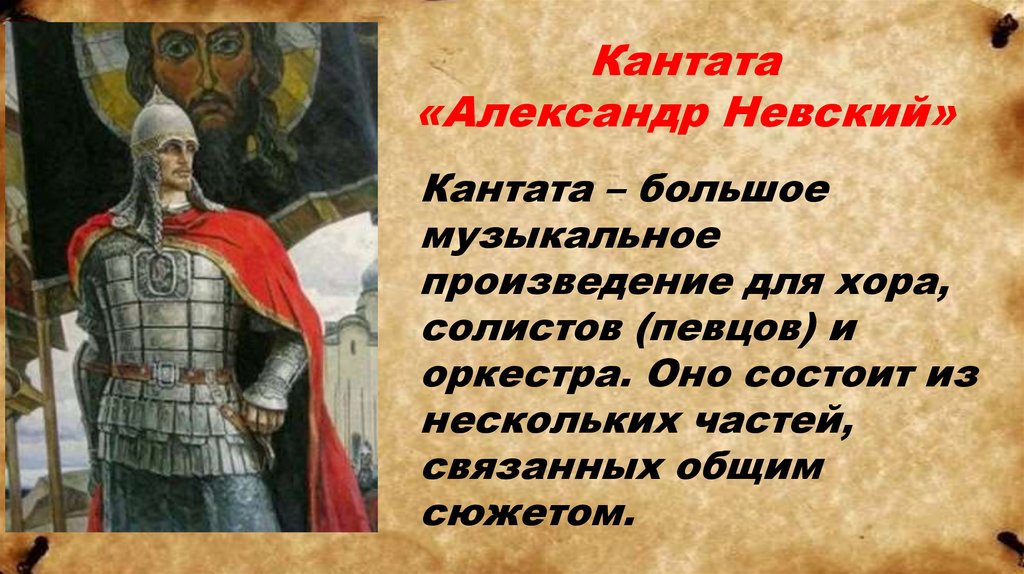 Кантата
«Александр Невский»

Кантата – большое музыкальное произведение для хора, солистов (певцов) и оркестра. Оно состоит из нескольких частей, связанных общим сюжетом.